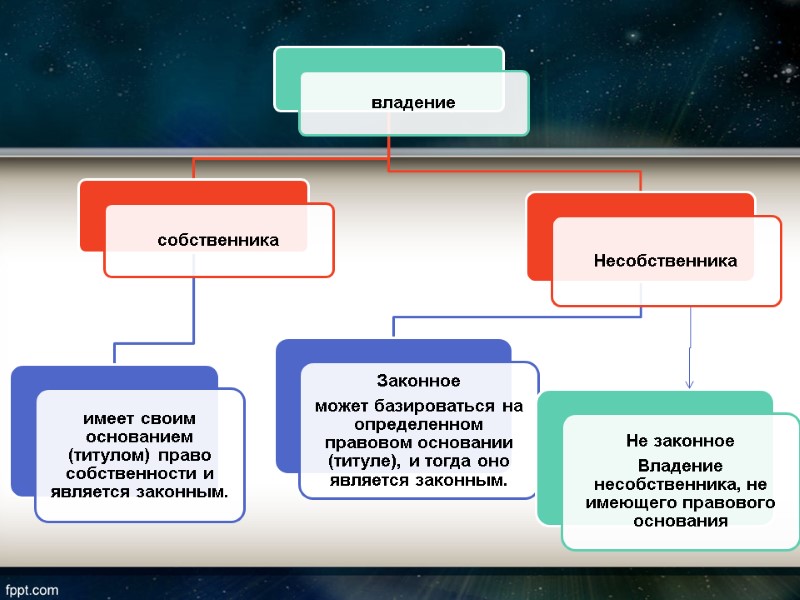 владение

собственника

Несобственника

имеет своим основанием (титулом) право собственности и является законным.

Законное

может базироваться на определенном правовом основании (титуле), и тогда оно является законным.

Не законное

Владение несобственника, не имеющего правового основания

fppt.com